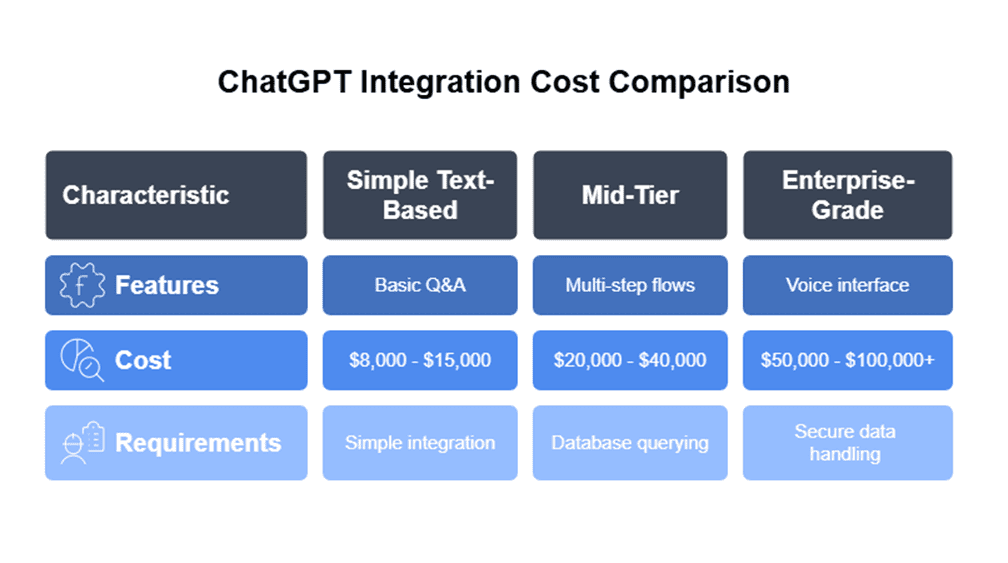 ChatGPT Integration Cost Comparison

| Characteristic | Simple Text-Based | Mid-Tier | Enterprise-Grade |
|---|---|---|---|
| Features | Basic Q&A | Multi-step flows | Voice interface |
| Cost | \$8,000 - \$15,000 | \$20,000 - \$40,000 | \$50,000 - \$100,000+ |
| Requirements | Simple integration | Database querying | Secure data handling |